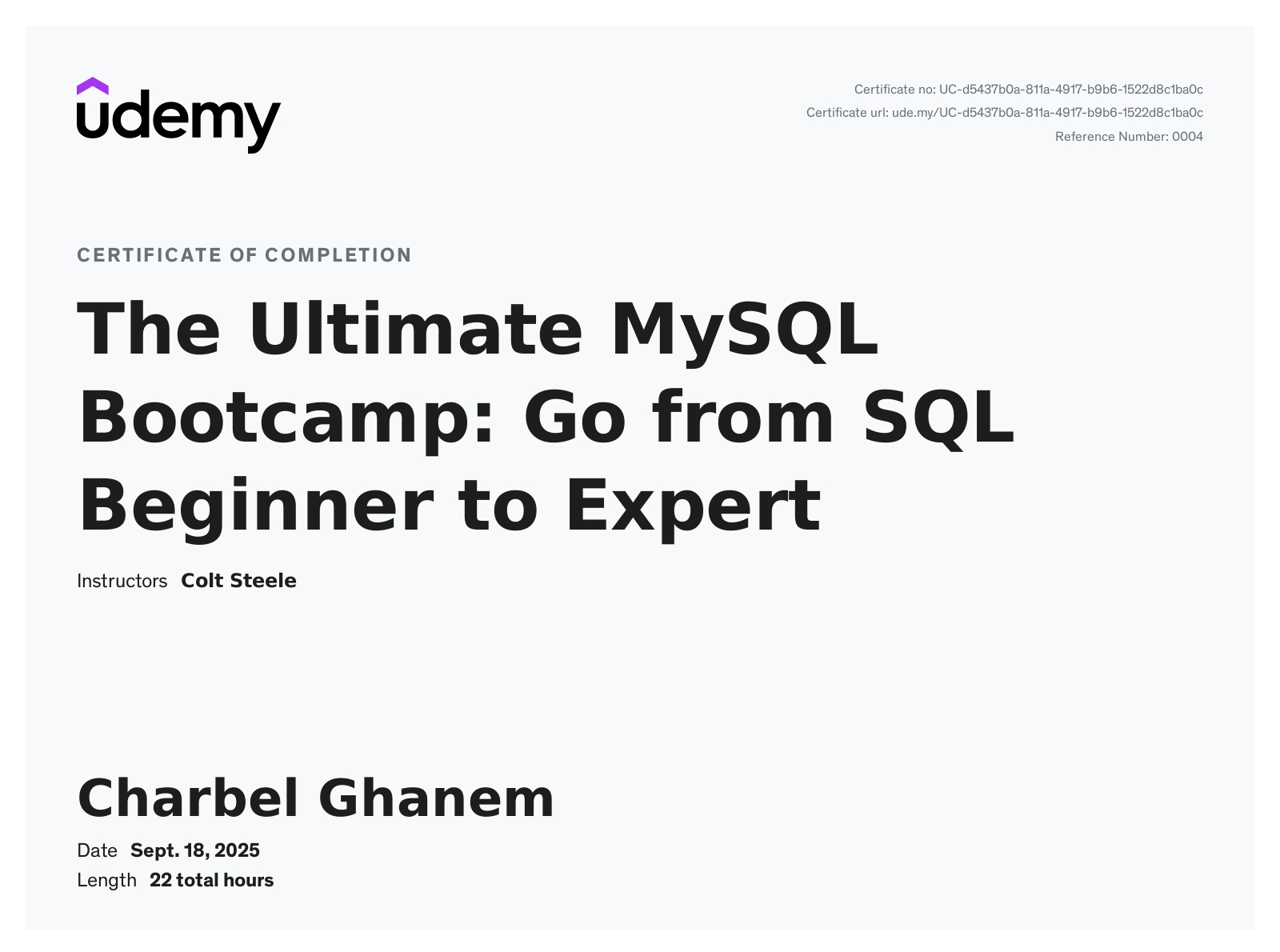 udemy

Certificate no: UC-d5437b0a-811a-4917-b9b6-1522d8c1ba0c
Certificate url: ude.my/UC-d5437b0a-811a-4917-b9b6-1522d8c1ba0c
Reference Number: 0004

CERTIFICATE OF COMPLETION

The Ultimate MySQL Bootcamp: Go from SQL Beginner to Expert

Instructors Colt Steele

Charbel Ghanem

Date Sept. 18, 2025
Length 22 total hours